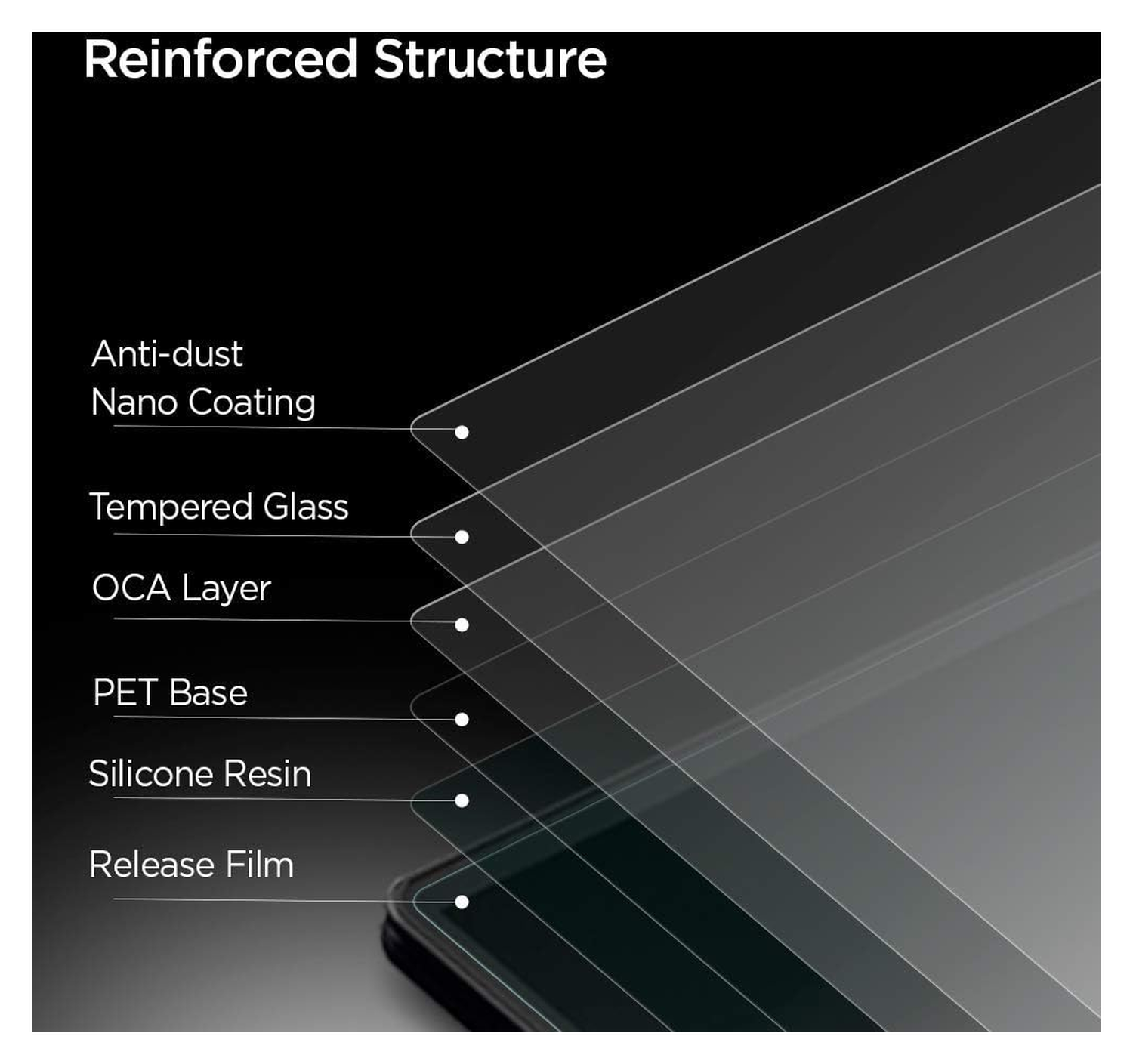 Reinforced Structure

Anti-dust Nano Coating

Tempered Glass

OCA Layer

PET Base

Silicone Resin

Release Film